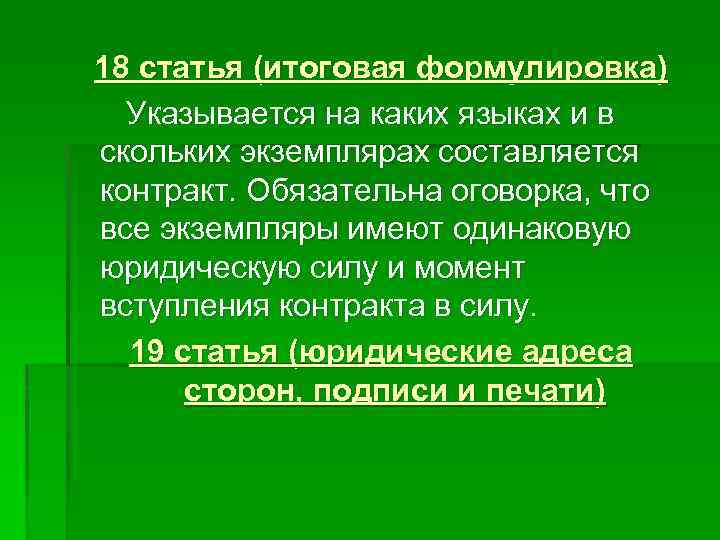 18 статья (итоговая формулировка)

Указывается на каких языках и в скольких экземплярах составляется контракт. Обязательна оговорка, что все экземпляры имеют одинаковую юридическую силу и момент вступления контракта в силу.

19 статья (юридические адреса сторон, подписи и печати)